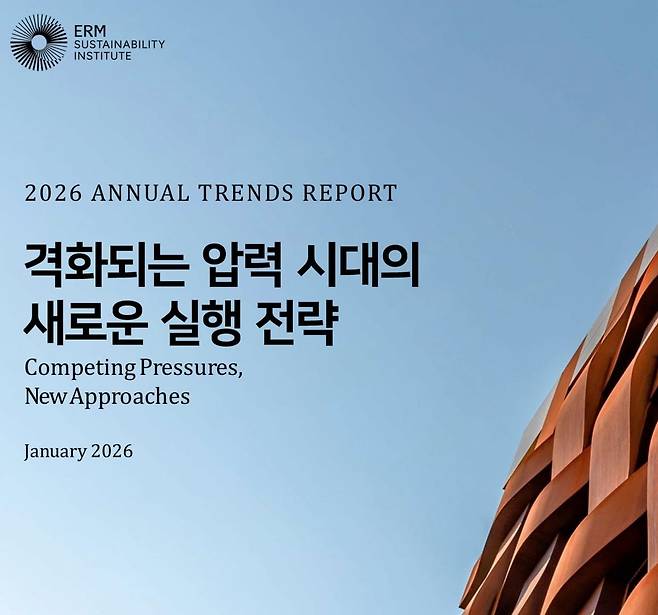 ERM
SUSTAINABILITY
INSTITUTE

2026 ANNUAL TRENDS REPORT

격화되는 압력 시대의
새로운 실행 전략

Competing Pressures,
New Approaches

January 2026